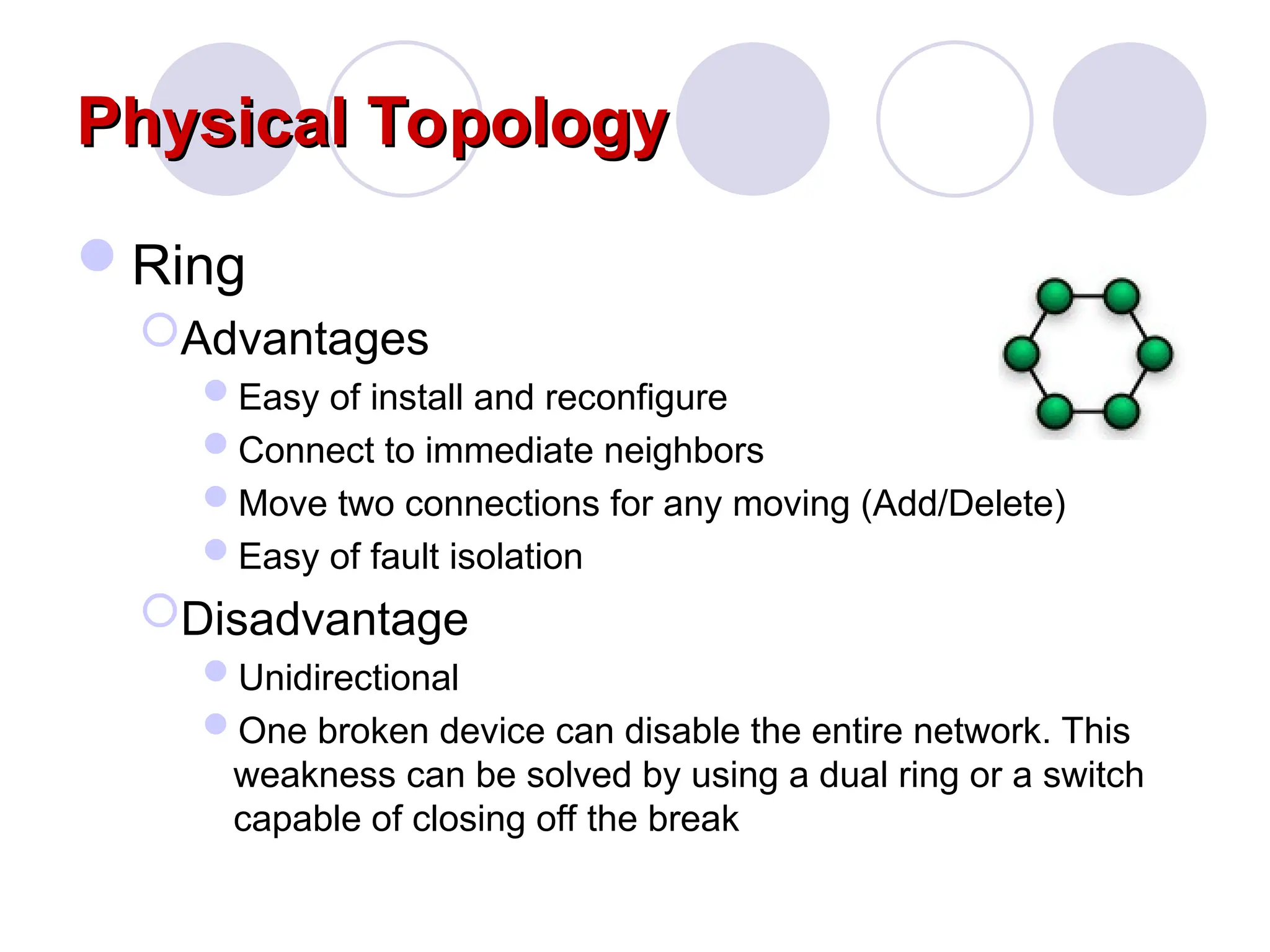 Physical Topology

Ring

Advantages

Easy of install and reconfigure

Connect to immediate neighbors

Move two connections for any moving (Add/Delete)

Easy of fault isolation

Disadvantage

Unidirectional

One broken device can disable the entire network. This weakness can be solved by using a dual ring or a switch capable of closing off the break